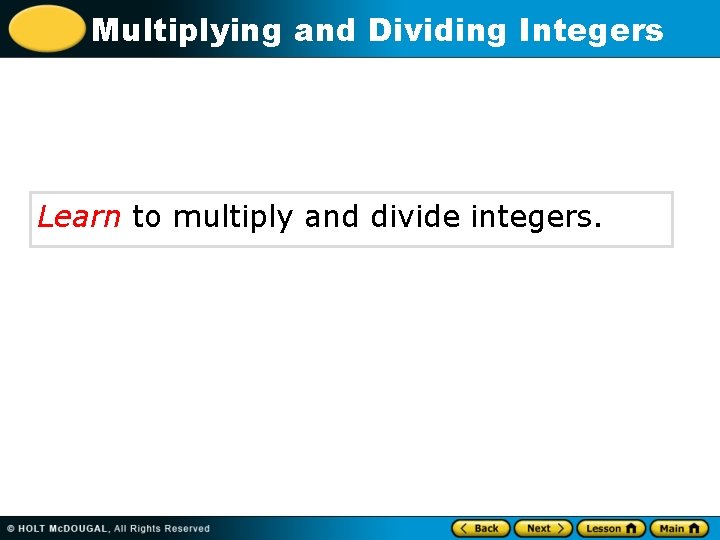 Multiplying and Dividing Integers

Learn to multiply and divide integers.

© HOLT McDOUGAL, All Rights Reserved

Back Next Lesson Main